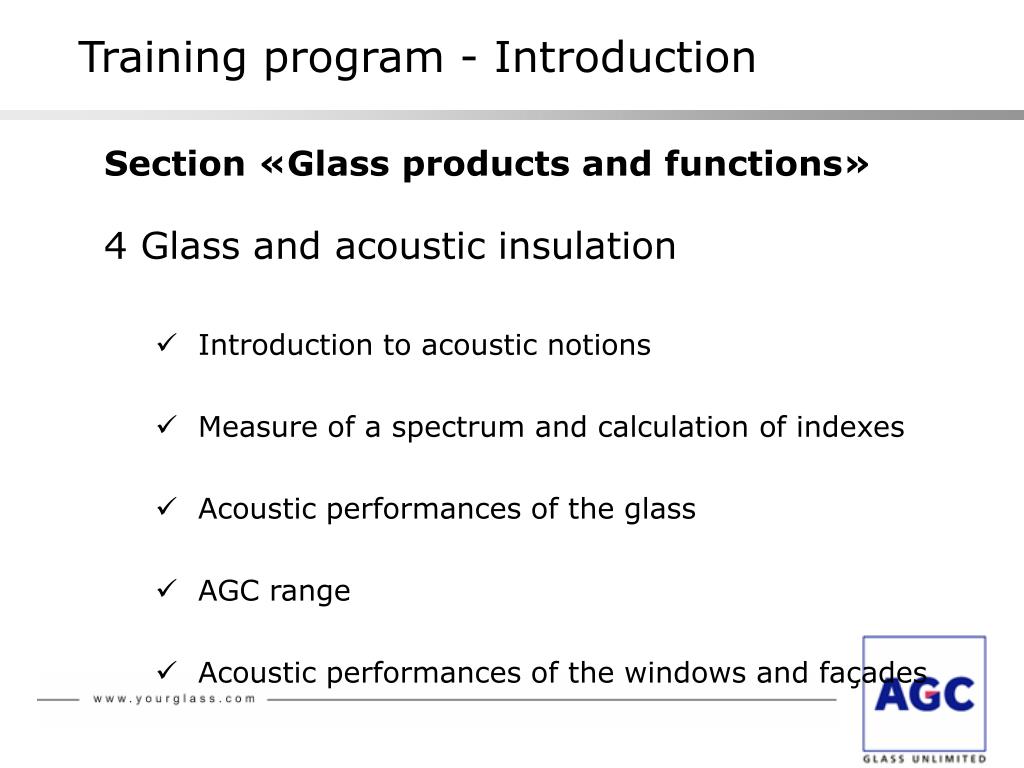 Training program - Introduction

Section «Glass products and functions»

4 Glass and acoustic insulation

✓ Introduction to acoustic notions

✓ Measure of a spectrum and calculation of indexes

✓ Acoustic performances of the glass

✓ AGC range

✓ Acoustic performances of the windows and façades

www.yourglass.com

AGC
GLASS UNLIMITED